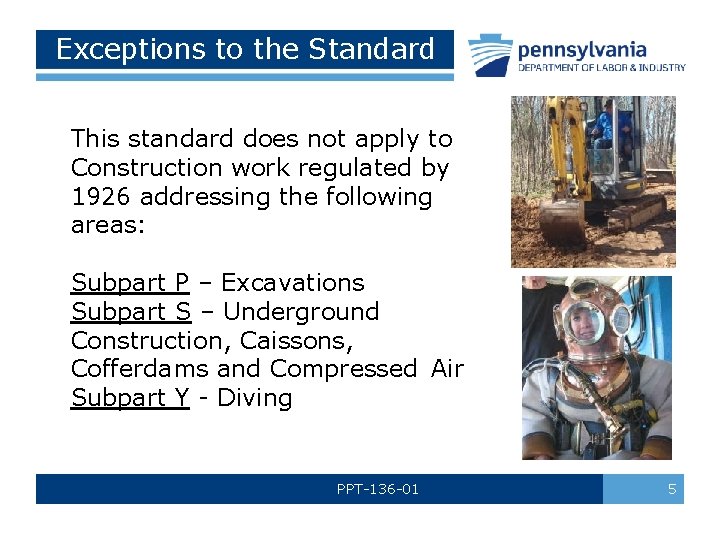 Exceptions to the Standard

pennsylvania
DEPARTMENT OF LABOR & INDUSTRY

This standard does not apply to Construction work regulated by 1926 addressing the following areas:

Subpart P – Excavations
Subpart S – Underground Construction, Caissons, Cofferdams and Compressed Air
Subpart Y - Diving

PPT-136-01

5